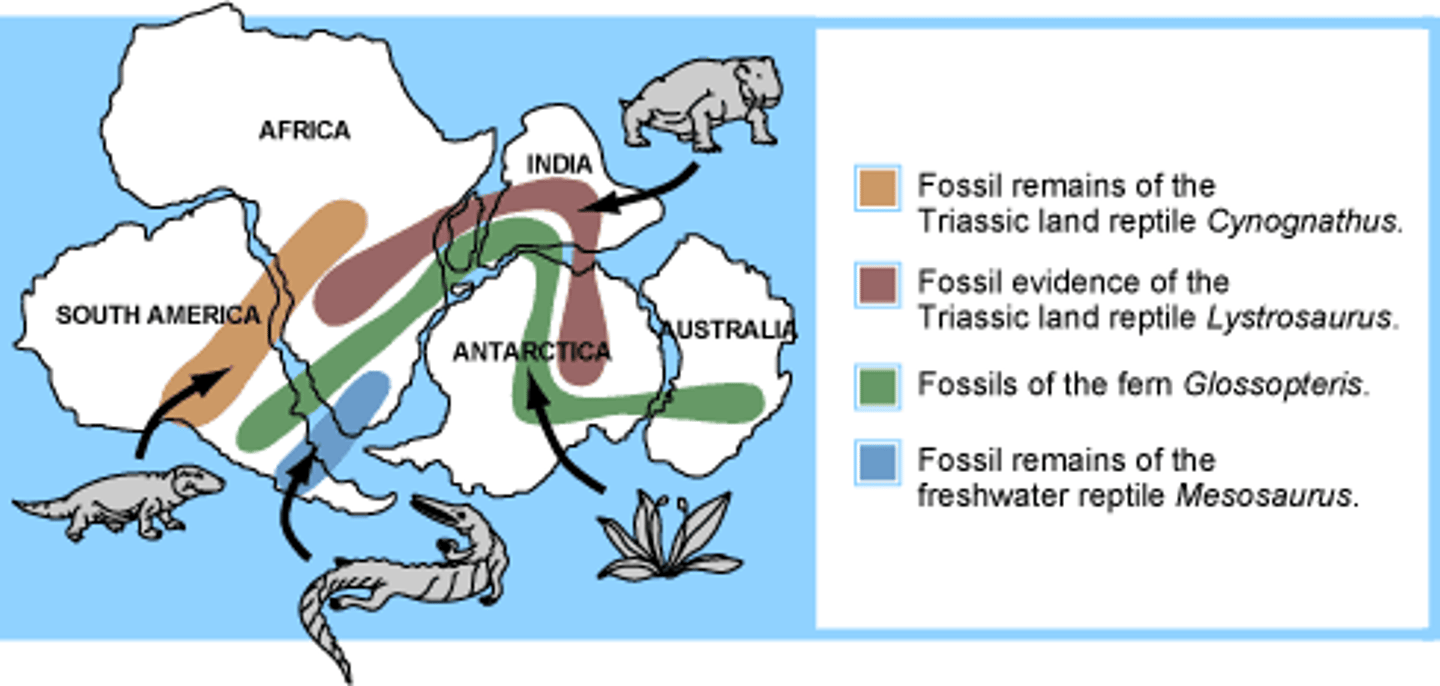 AFRICA

INDIA

SOUTH AMERICA

ANTARCTICA

AUSTRALIA

Fossil remains of the Triassic land reptile Cynognathus.

Fossil evidence of the Triassic land reptile Lystrosaurus.

Fossils of the fern Glossopteris.

Fossil remains of the freshwater reptile Mesosaurus.